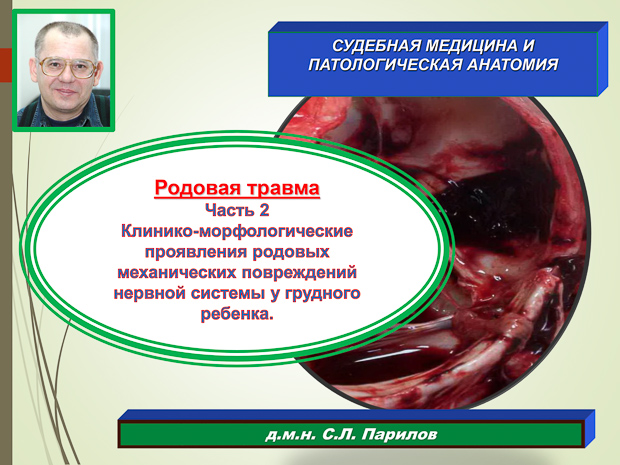 СУДЕБНАЯ МЕДИЦИНА И ПАТОЛОГИЧЕСКАЯ АНАТОМИЯ

Родовая травма
Часть 2
Клинико-морфологические проявления родовых механических повреждений нервной системы у грудного ребенка.

д.м.н. С.Л. Парилов